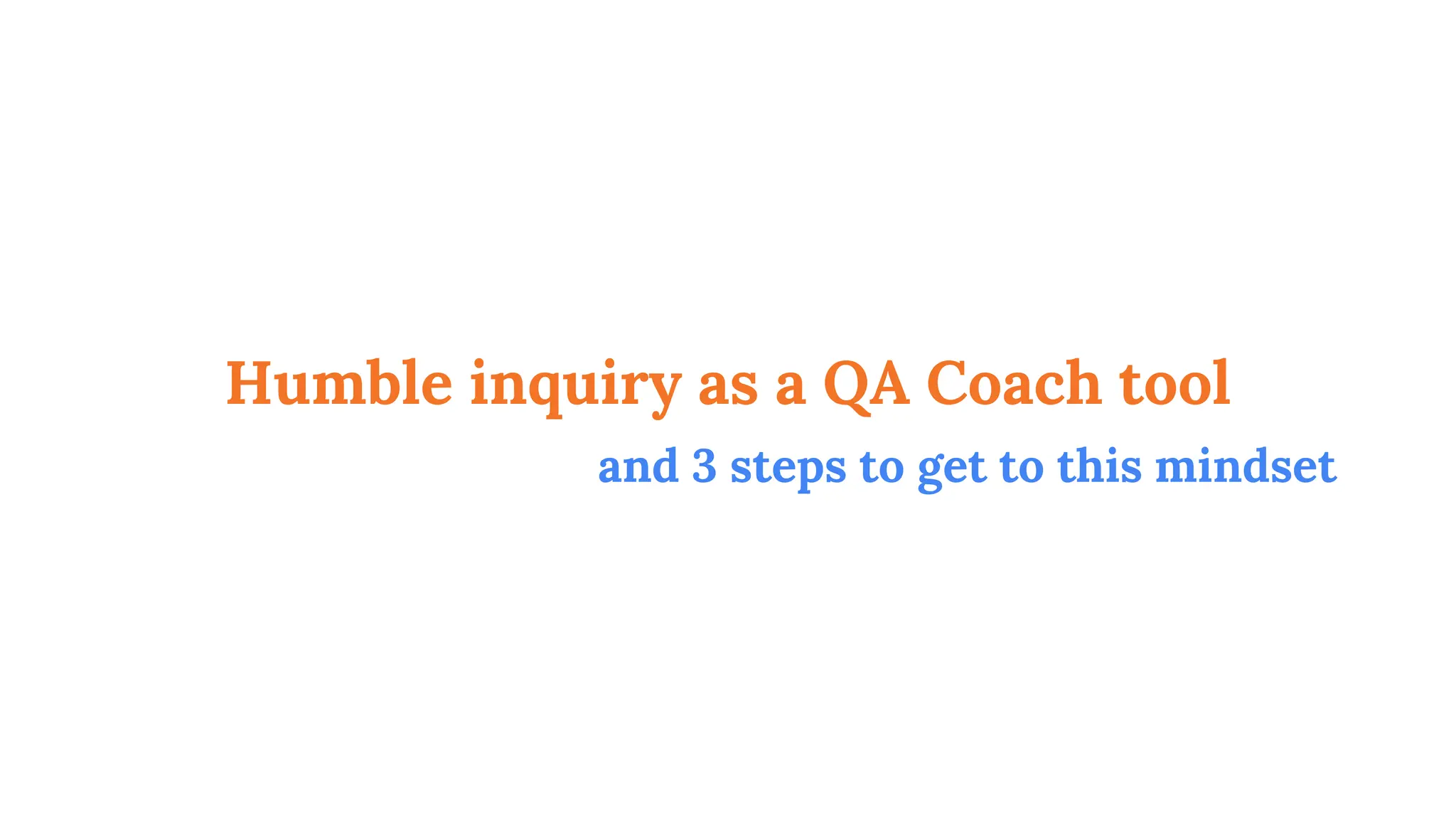 Humble inquiry as a QA Coach tool

and 3 steps to get to this mindset